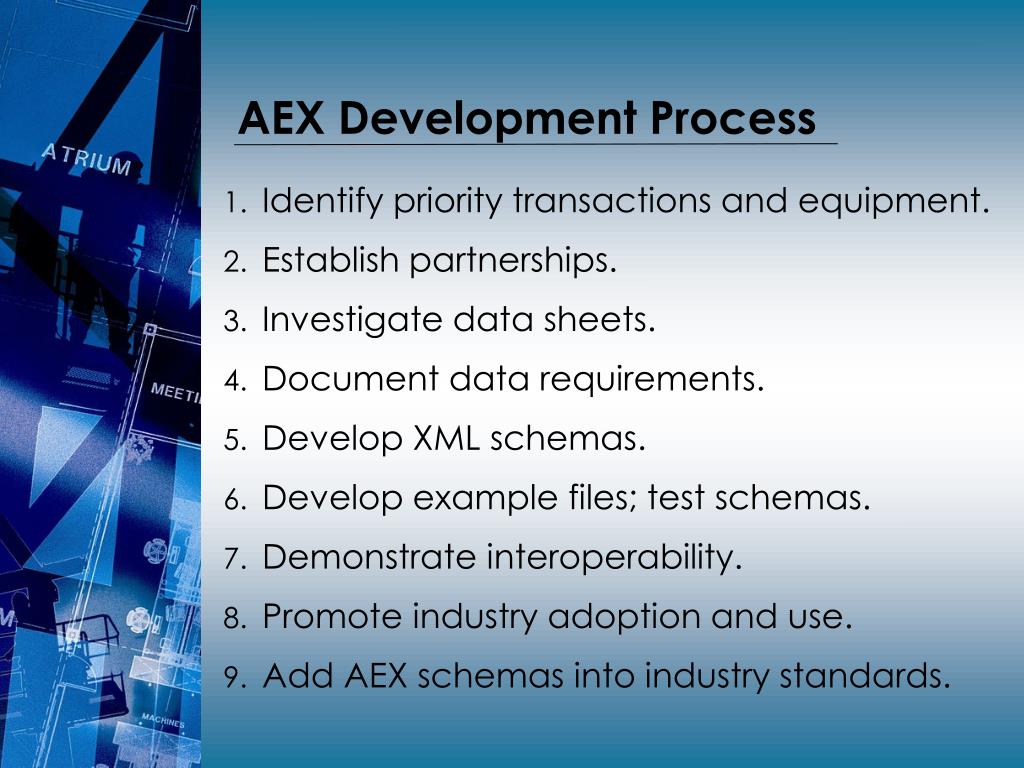 ATRIUM

MEETI

MACHINES

AEX Development Process

1. Identify priority transactions and equipment.
2. Establish partnerships.
3. Investigate data sheets.
4. Document data requirements.
5. Develop XML schemas.
6. Develop example files; test schemas.
7. Demonstrate interoperability.
8. Promote industry adoption and use.
9. Add AEX schemas into industry standards.